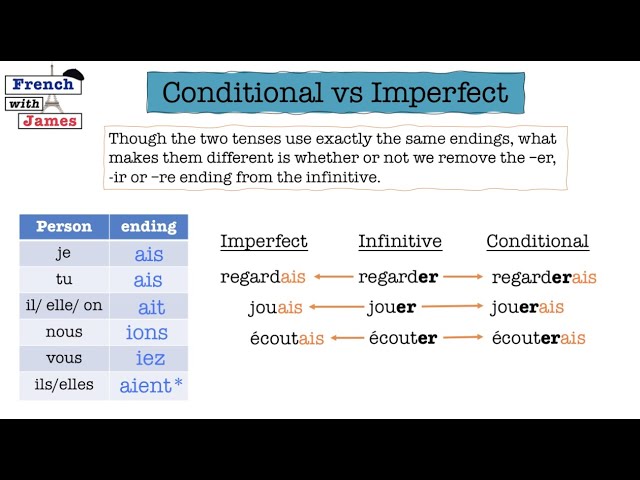 French with James

Conditional vs Imperfect

Though the two tenses use exactly the same endings, what makes them different is whether or not we remove the –er, -ir or –re ending from the infinitive.

| Person | ending |
|---|---|
| je | ais |
| tu | ais |
| il/ elle/ on | ait |
| nous | ions |
| vous | iez |
| ils/elles | aient* |

| Imperfect | Infinitive | Conditional |
|---|---|---|
| regardais | regarder | regarderais |
| jouais | jouer | jouerais |
| écoutais | écouter | écouterais |